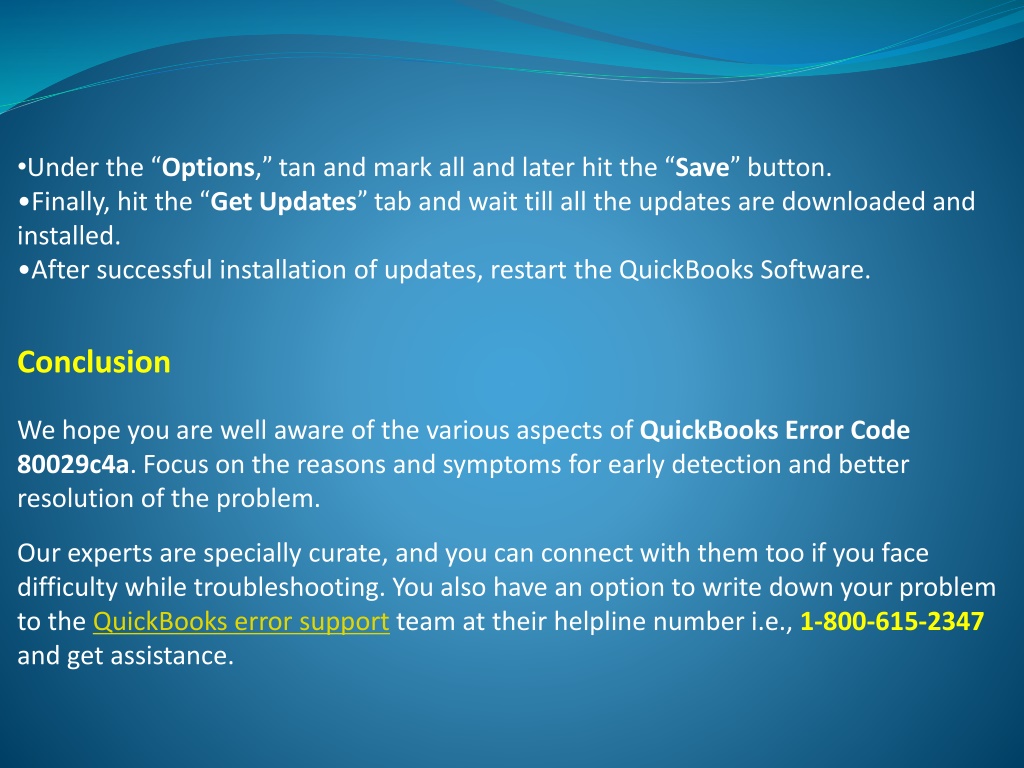 •Under the “Options,” tan and mark all and later hit the “Save” button.
•Finally, hit the “Get Updates” tab and wait till all the updates are downloaded and installed.
•After successful installation of updates, restart the QuickBooks Software.

Conclusion

We hope you are well aware of the various aspects of QuickBooks Error Code 80029c4a. Focus on the reasons and symptoms for early detection and better resolution of the problem.

Our experts are specially curate, and you can connect with them too if you face difficulty while troubleshooting. You also have an option to write down your problem to the QuickBooks error support team at their helpline number i.e., 1-800-615-2347 and get assistance.